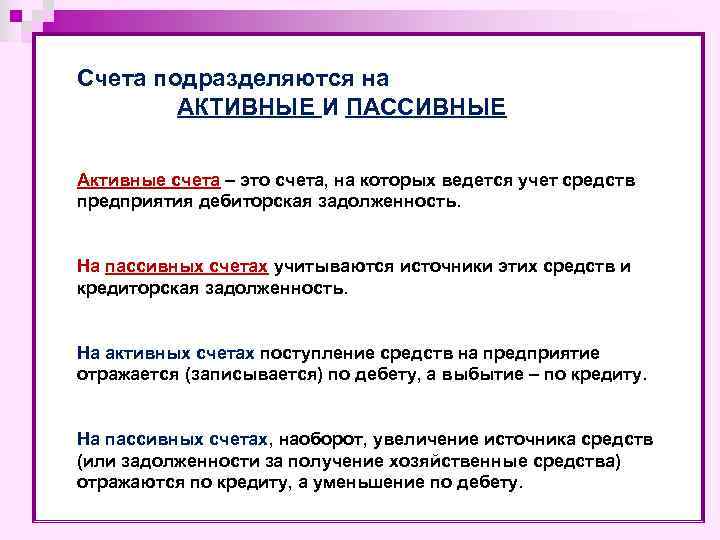 Счета подразделяются на
АКТИВНЫЕ И ПАССИВНЫЕ

Активные счета – это счета, на которых ведется учет средств предприятия дебиторская задолженность.

На пассивных счетах учитываются источники этих средств и кредиторская задолженность.

На активных счетах поступление средств на предприятие отражается (записывается) по дебету, а выбытие – по кредиту.

На пассивных счетах, наоборот, увеличение источника средств (или задолженности за получение хозяйственные средства) отражаются по кредиту, а уменьшение по дебету.